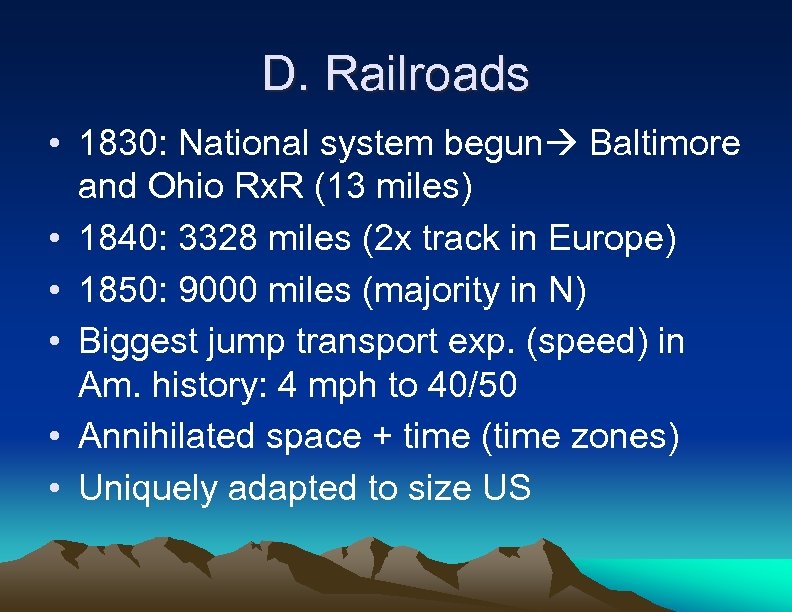 D. Railroads

• 1830: National system begun→ Baltimore and Ohio RxR (13 miles)
• 1840: 3328 miles (2x track in Europe)
• 1850: 9000 miles (majority in N)
• Biggest jump transport exp. (speed) in Am. history: 4 mph to 40/50
• Annihilated space + time (time zones)
• Uniquely adapted to size US